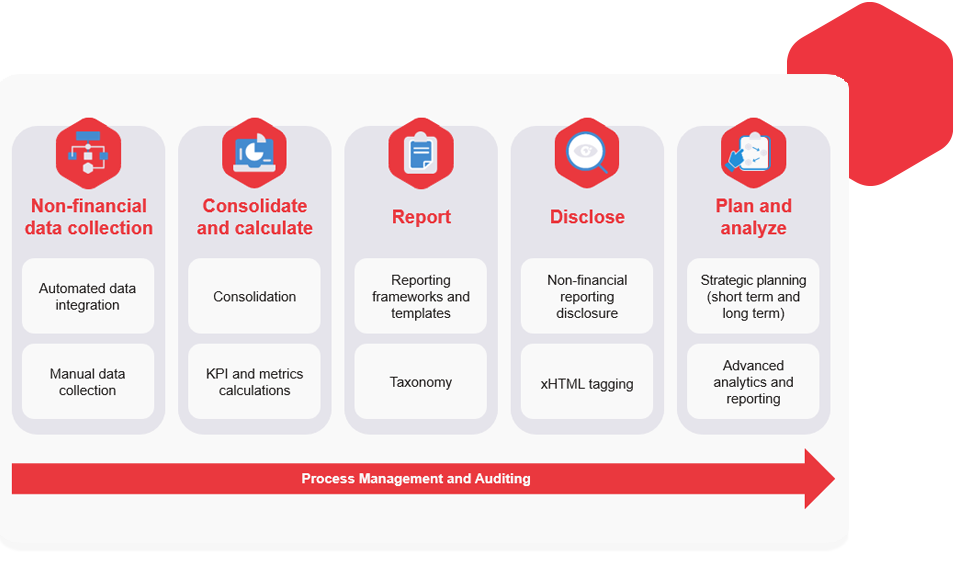 Non-financial data collection

Automated data integration

Manual data collection

Consolidate and calculate

Consolidation

KPI and metrics calculations

Report

Reporting frameworks and templates

Taxonomy

Disclose

Non-financial reporting disclosure

xHTML tagging

Plan and analyze

Strategic planning (short term and long term)

Advanced analytics and reporting

Process Management and Auditing